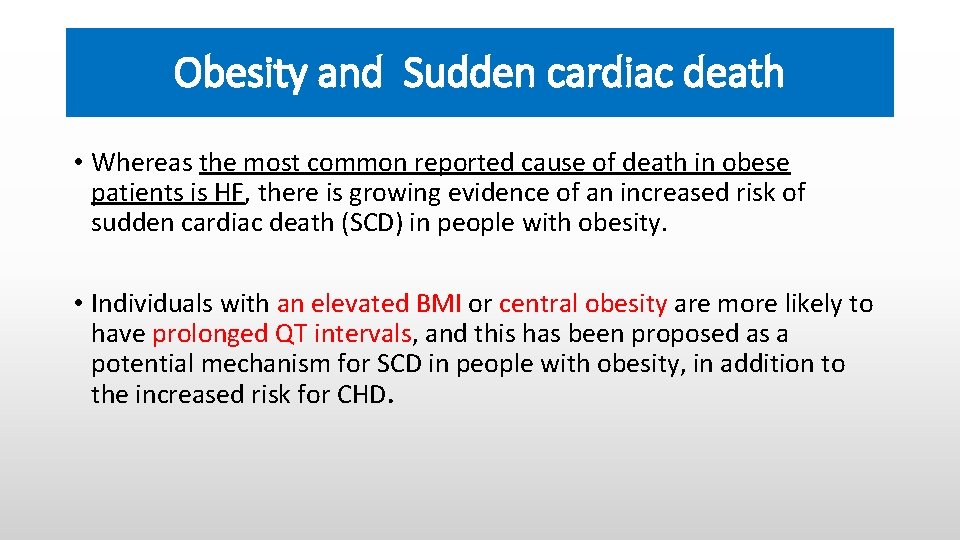 Obesity and Sudden cardiac death

• Whereas the most common reported cause of death in obese patients is HF, there is growing evidence of an increased risk of sudden cardiac death (SCD) in people with obesity.

• Individuals with an elevated BMI or central obesity are more likely to have prolonged QT intervals, and this has been proposed as a potential mechanism for SCD in people with obesity, in addition to the increased risk for CHD.